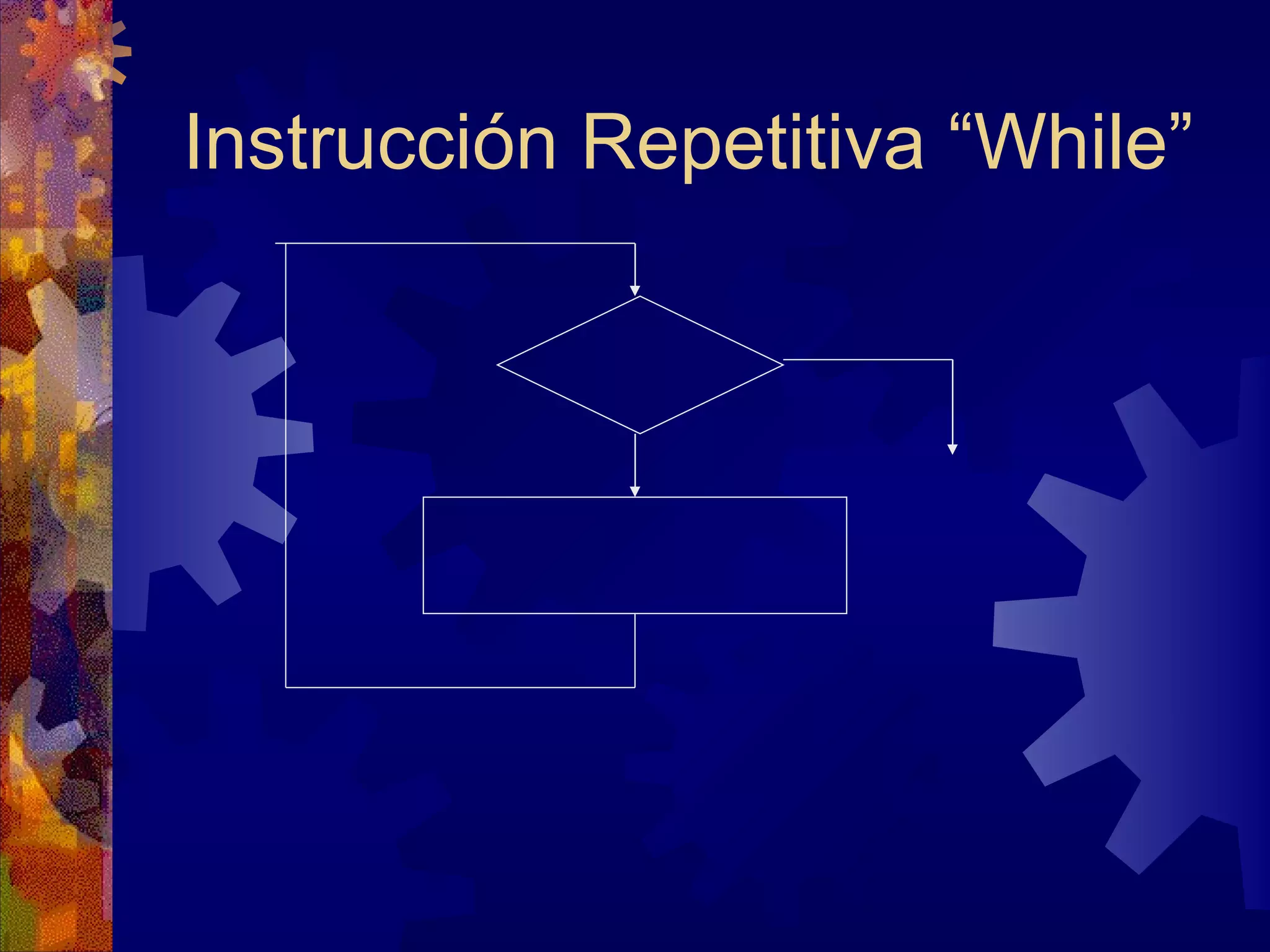 Instrucción Repetitiva “While”